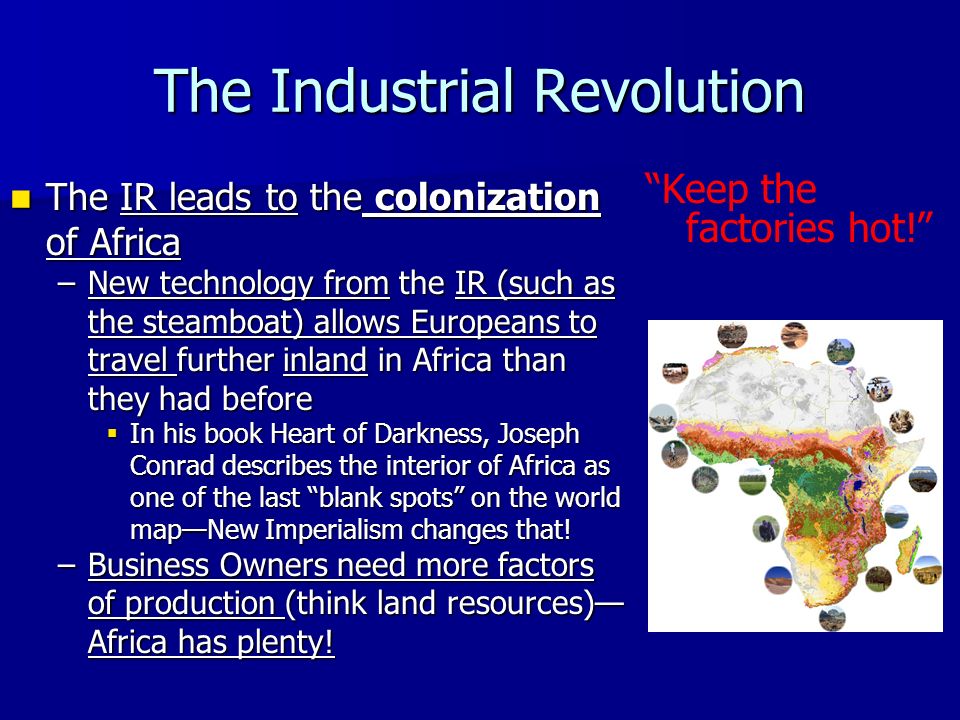 The Industrial Revolution

The IR leads to the colonization of Africa

– New technology from the IR (such as the steamboat) allows Europeans to travel further inland in Africa than they had before

In his book Heart of Darkness, Joseph Conrad describes the interior of Africa as one of the last "blank spots" on the world map—New Imperialism changes that!

– Business Owners need more factors of production (think land resources)—Africa has plenty!

"Keep the factories hot!"